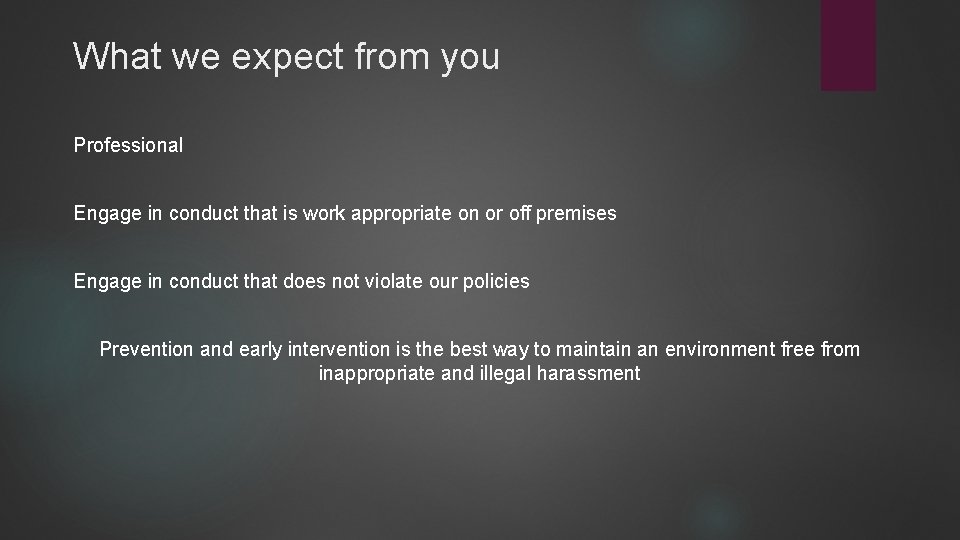 What we expect from you

Professional

Engage in conduct that is work appropriate on or off premises

Engage in conduct that does not violate our policies

Prevention and early intervention is the best way to maintain an environment free from inappropriate and illegal harassment